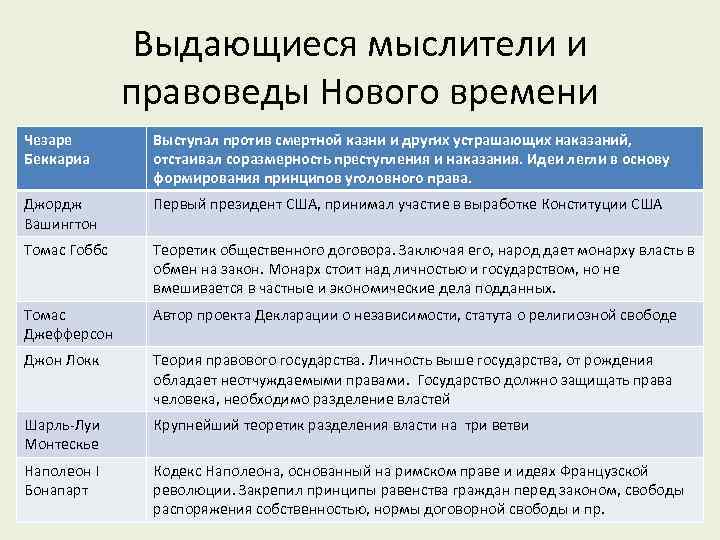 Выдающиеся мыслители и правоведы Нового времени

| Чезаре Беккариа | Выступал против смертной казни и других устрашающих наказаний, отстаивал соразмерность преступления и наказания. Идеи легли в основу формирования принципов уголовного права. |
|---|---|
| Джордж Вашингтон | Первый президент США, принимал участие в выработке Конституции США |
| Томас Гоббс | Теоретик общественного договора. Заключая его, народ дает монарху власть в обмен на закон. Монарх стоит над личностью и государством, но не вмешивается в частные и экономические дела подданных. |
| Томас Джефферсон | Автор проекта Декларации о независимости, статута о религиозной свободе |
| Джон Локк | Теория правового государства. Личность выше государства, от рождения обладает неотчуждаемыми правами. Государство должно защищать права человека, необходимо разделение властей |
| Шарль-Луи Монтескье | Крупнейший теоретик разделения власти на три ветви |
| Наполеон I Бонапарт | Кодекс Наполеона, основанный на римском праве и идеях Французской революции. Закрепил принципы равенства граждан перед законом, свободы распоряжения собственностью, нормы договорной свободы и пр. |